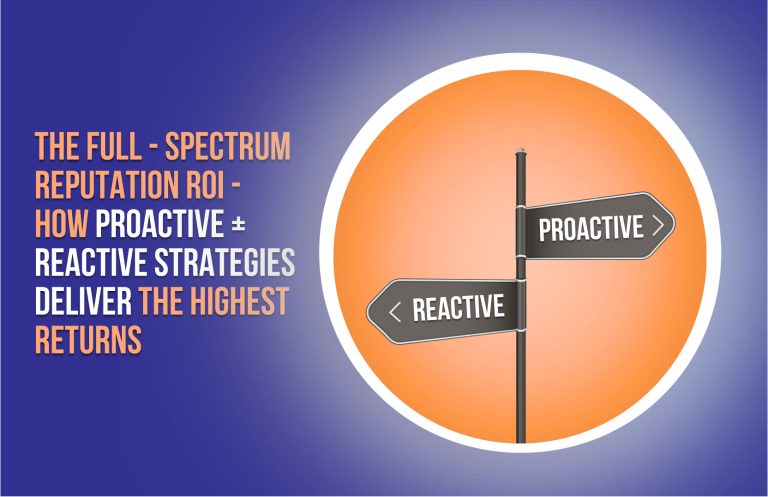 THE FULL - SPECTRUM REPUTATION ROI - HOW PROACTIVE ± REACTIVE STRATEGIES DELIVER THE HIGHEST RETURNS

PROACTIVE >

< REACTIVE